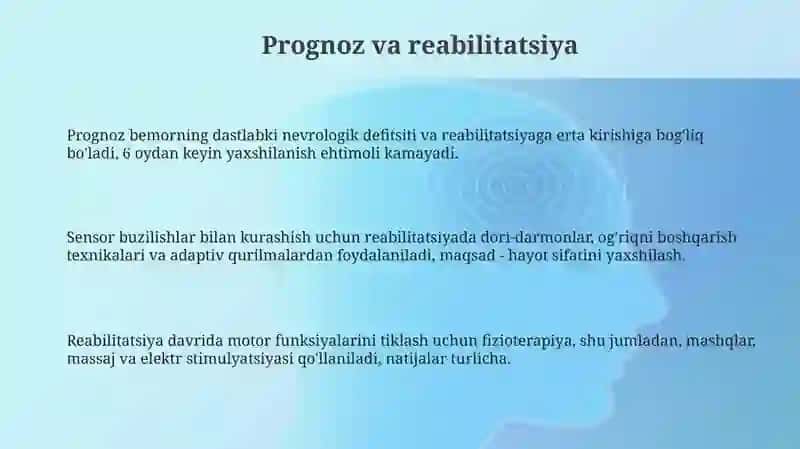 Prognoz va reabilitatsiya

Prognoz bemorning dastlabki nevrologik defitsiti va reabilitatsiyaga erta kirishiga bog'liq bo'ladi, 6 oydan keyin yaxshilanish ehtimoli kamayadi.

Sensor buzilishlar bilan kurashish uchun reabilitatsiyada dori-darmonlar, og'riqni boshqarish texnikalari va adaptiv qurilmalardan foydalaniladi, maqsad - hayot sifatini yaxshilash.

Reabilitatsiya davrida motor funksiyalarini tiklash uchun fizioterapiya, shu jumladan, mashqlar, massaj va elektr stimulyatsiyasi qo'llaniladi, natijalar turlicha.